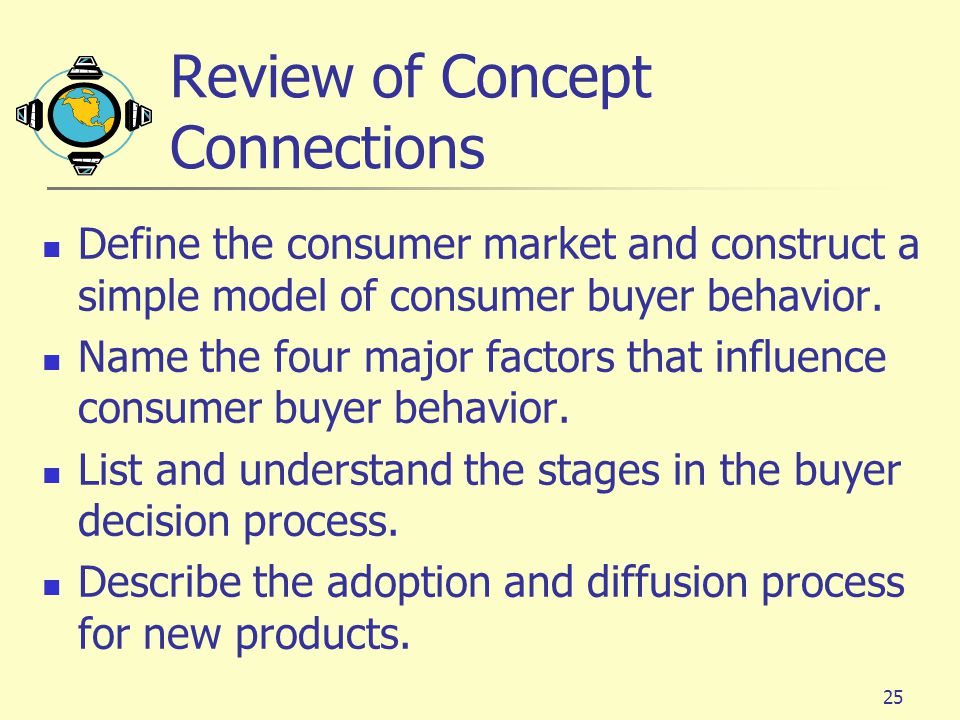 Review of Concept Connections

- Define the consumer market and construct a simple model of consumer buyer behavior.
- Name the four major factors that influence consumer buyer behavior.
- List and understand the stages in the buyer decision process.
- Describe the adoption and diffusion process for new products.

25